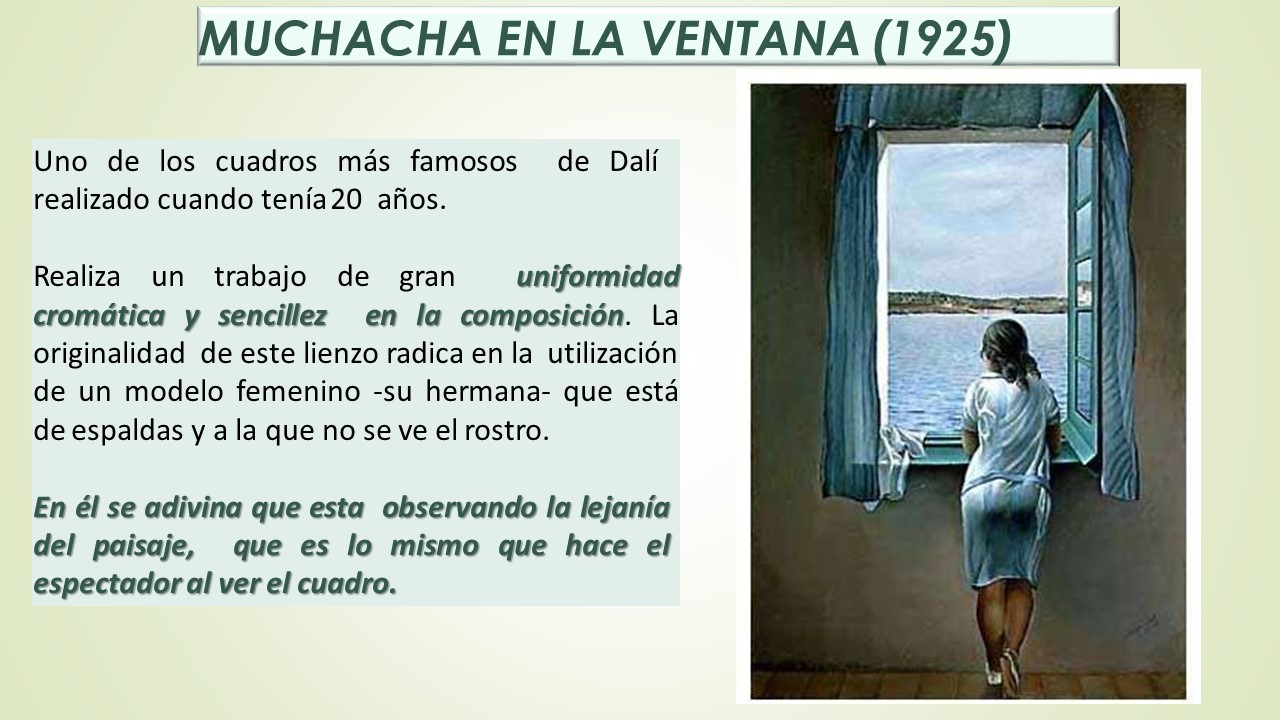 MUCHACHA EN LA VENTANA (1925)

Uno de los cuadros más famosos de Dalí realizado cuando tenía 20 años.

Realiza un trabajo de gran uniformidad cromática y sencillez en la composición. La originalidad de este lienzo radica en la utilización de un modelo femenino -su hermana- que está de espaldas y a la que no se ve el rostro.

En él se adivina que esta observando la lejanía del paisaje, que es lo mismo que hace el espectador al ver el cuadro.